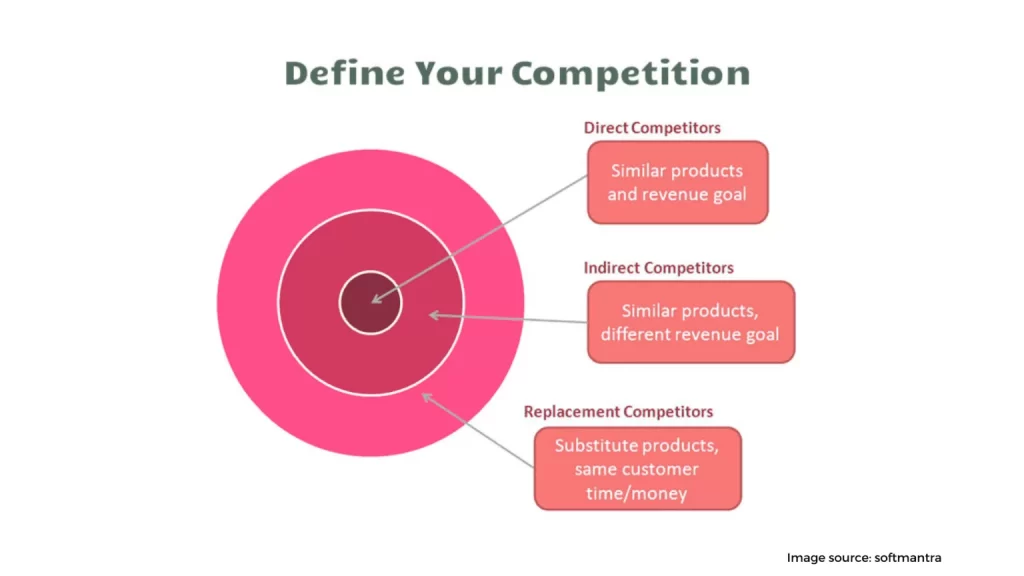 Define Your Competition

Direct Competitors

Similar products and revenue goal

Indirect Competitors

Similar products, different revenue goal

Replacement Competitors

Substitute products, same customer time/money

Image source: softmantra